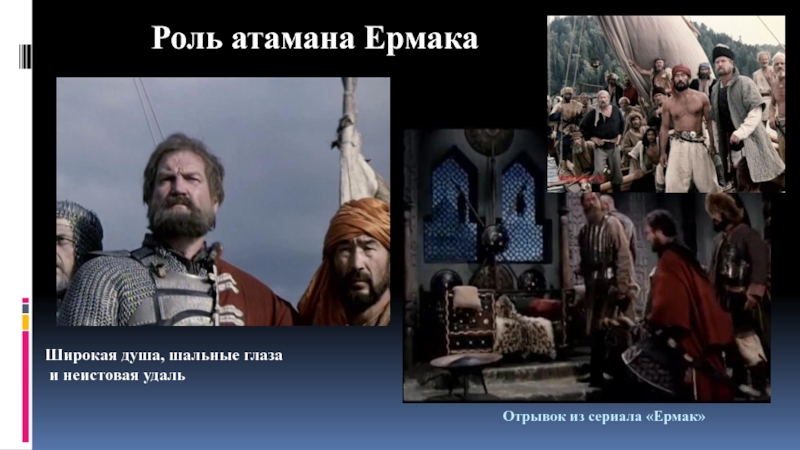 Роль атамана Ермака

Широкая душа, шальные глаза и неистовая удаль

Отрывок из сериала «Ермак»